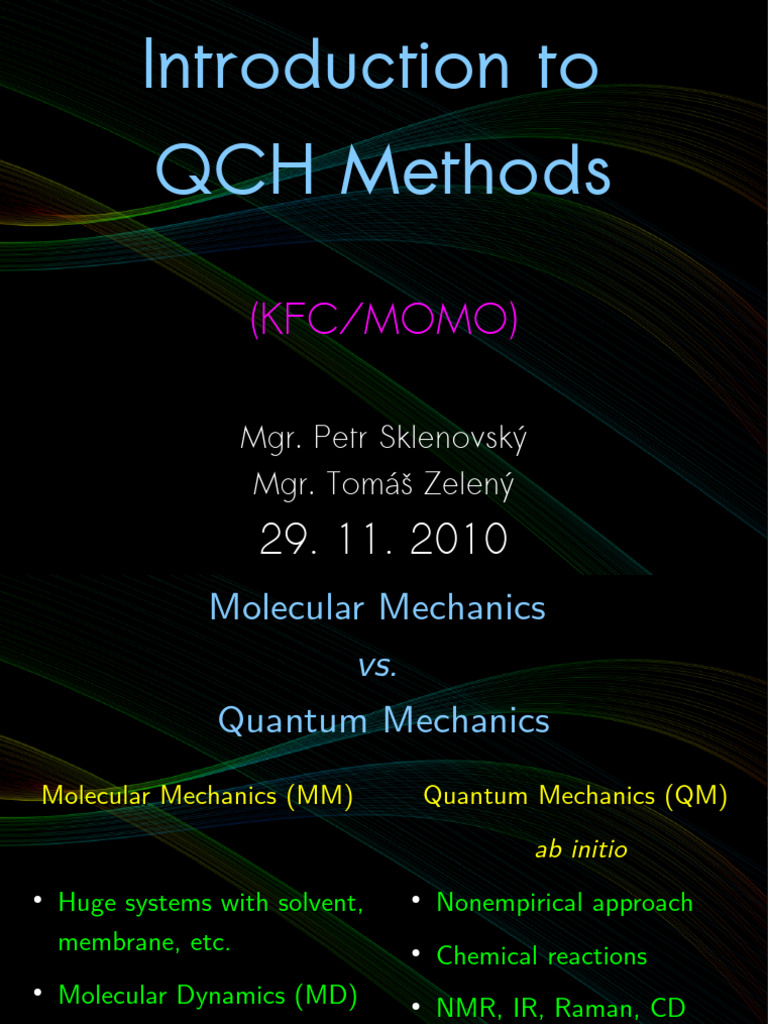 Introduction to QCH Methods

(KFC/MOMO)

Mgr. Petr Sklenovský
Mgr. Tomáš Zelený

29. 11. 2010

Molecular Mechanics
vs.
Quantum Mechanics

Molecular Mechanics (MM)

• Huge systems with solvent, membrane, etc.

• Molecular Dynamics (MD)

Quantum Mechanics (QM)

ab initio

• Nonempirical approach

• Chemical reactions

• NMR, IR, Raman, CD